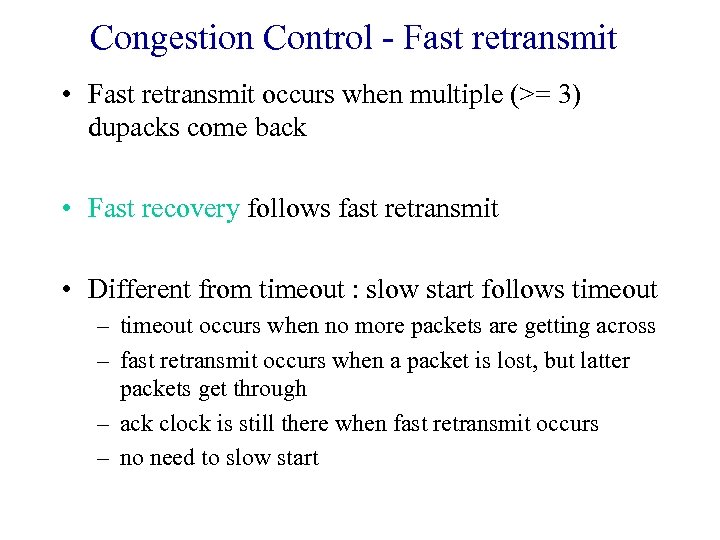 Congestion Control - Fast retransmit

• Fast retransmit occurs when multiple (>= 3) dupacks come back

• Fast recovery follows fast retransmit

• Different from timeout : slow start follows timeout
– timeout occurs when no more packets are getting across
– fast retransmit occurs when a packet is lost, but latter packets get through
– ack clock is still there when fast retransmit occurs
– no need to slow start